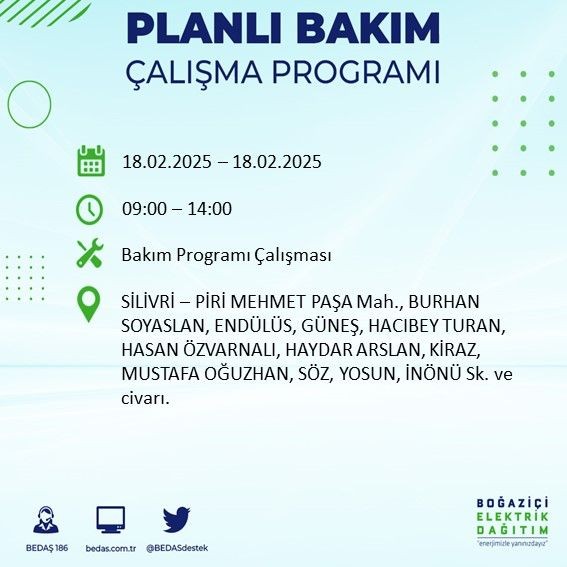 PLANLI BAKIM
ÇALIŞMA PROGRAMI

18.02.2025 – 18.02.2025

09:00 – 14:00

Bakım Programı Çalışması

SİLİVRİ – PİRİ MEHMET PAŞA Mah., BURHAN SOYASLAN, ENDÜLÜS, GÜNEŞ, HACIBEY TURAN, HASAN ÖZVARNALI, HAYDAR ARSLAN, KİRAZ, MUSTAFA OĞUZHAN, SÖZ, YOSUN, İNÖNÜ Sk. ve civarı.

BEDAŞ 186
bedas.com.tr
@BEDASdestek

BOĞAZİÇİ
ELEKTRİK
DAĞITIM
"enerjimizle yanınızdayız"